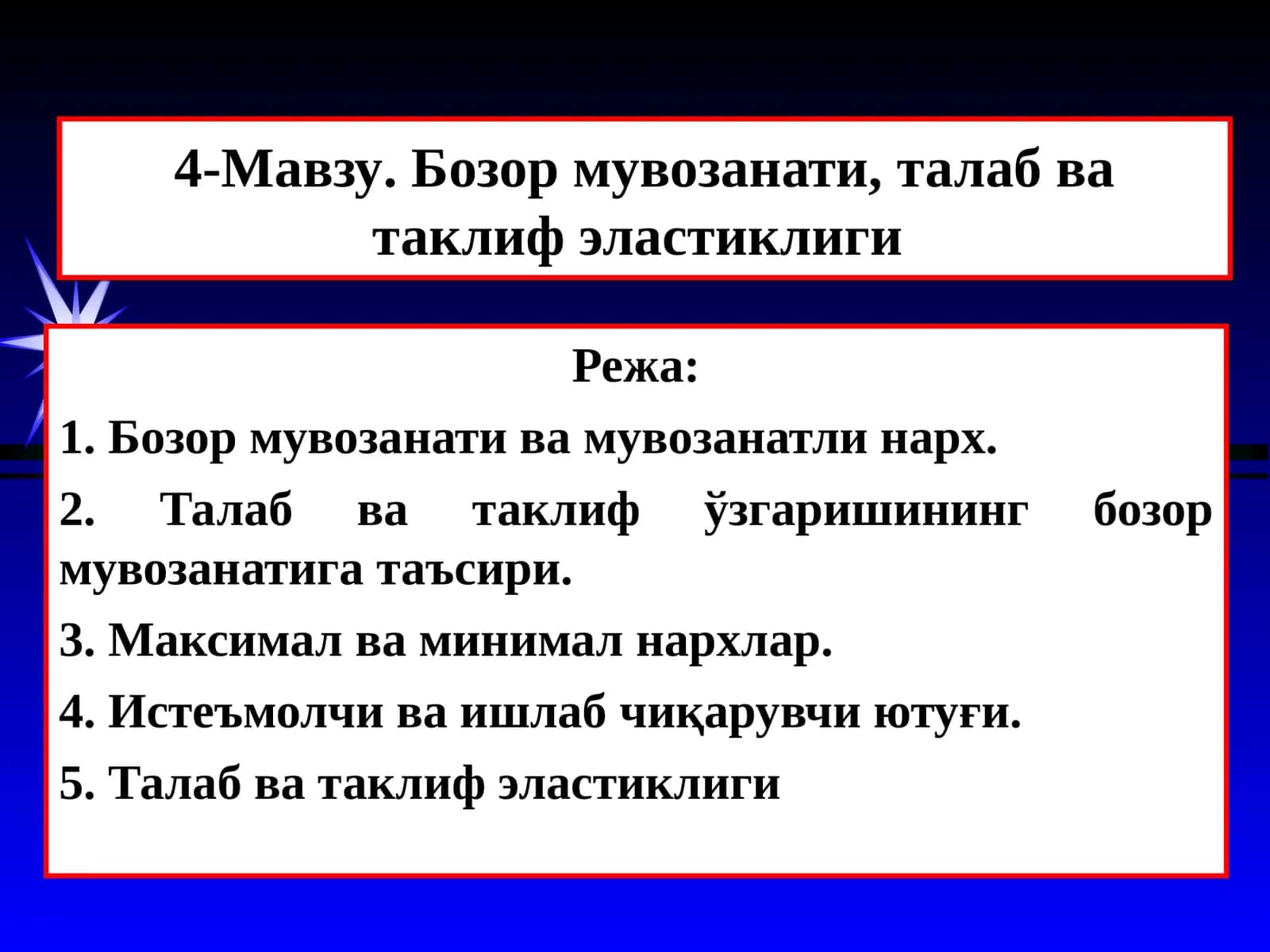 4-Мавзу. Бозор мувозанати, талаб ва таклиф эластиклиги

Режа:

1. Бозор мувозанати ва мувозанатли нарх.

2. Талаб ва таклиф ўзгаришининг бозор мувозанатига таъсири.

3. Максимал ва минимал нархлар.

4. Истеъмолчи ва ишлаб чиқарувчи ютуғи.

5. Талаб ва таклиф эластиклиги